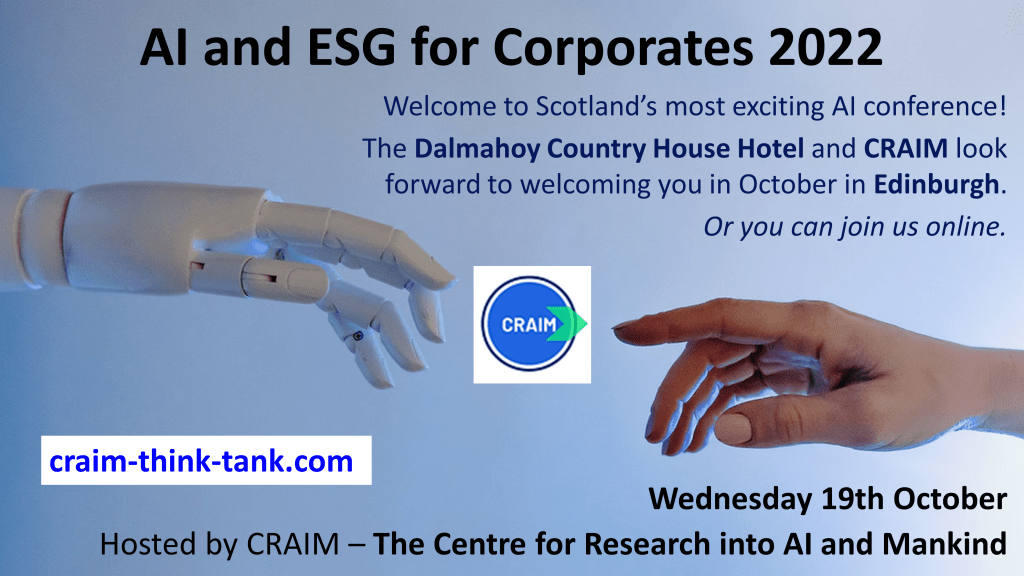 AI and ESG for Corporates 2022

Welcome to Scotland's most exciting AI conference!

The Dalmahoy Country House Hotel and CRAIM look forward to welcoming you in October in Edinburgh.

Or you can join us online.

CRAIM

craim-think-tank.com

Wednesday 19th October

Hosted by CRAIM – The Centre for Research into AI and Mankind